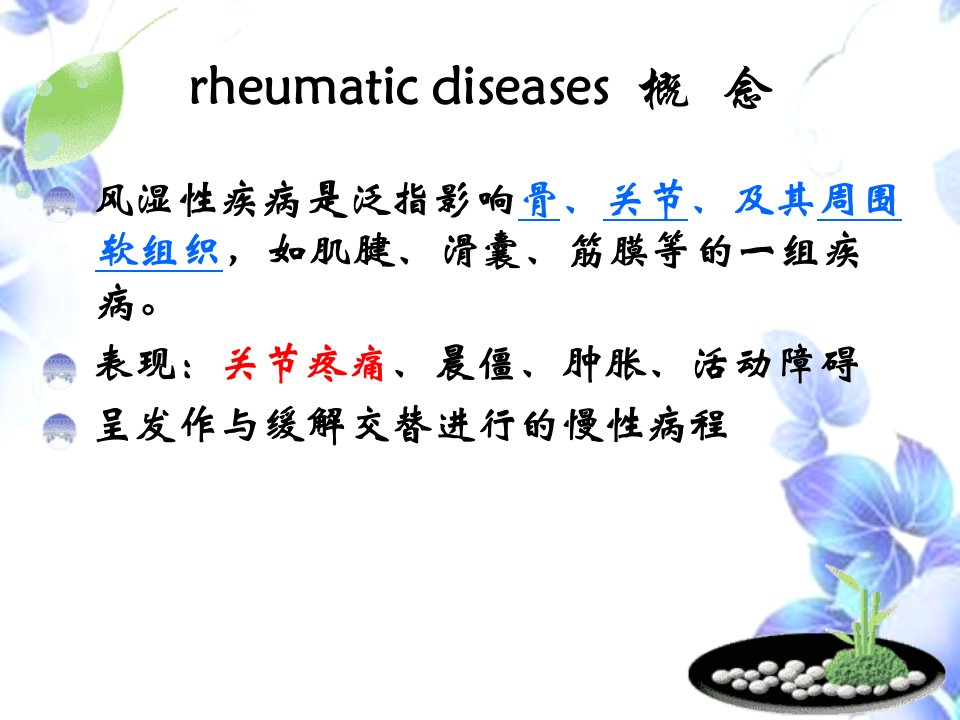 rheumatic diseases 概 念

风湿性疾病是泛指影响骨、关节、及其周围软组织，如肌腱、滑囊、筋膜等的一组疾病。

表现：关节疼痛、晨僵、肿胀、活动障碍

呈发作与缓解交替进行的慢性病程